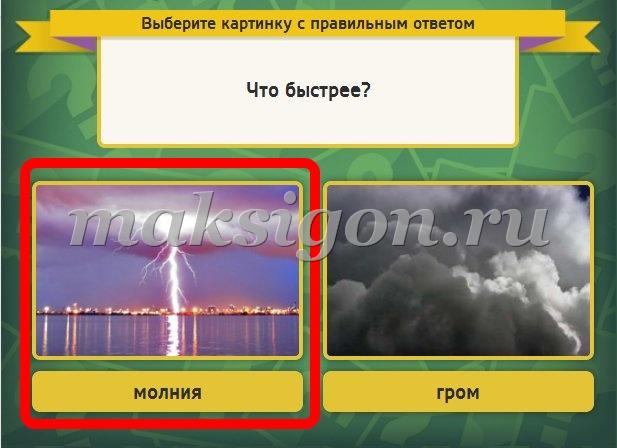 Выберите картинку с правильным ответом

Что быстрее?

maksigon.ru

молния

гром